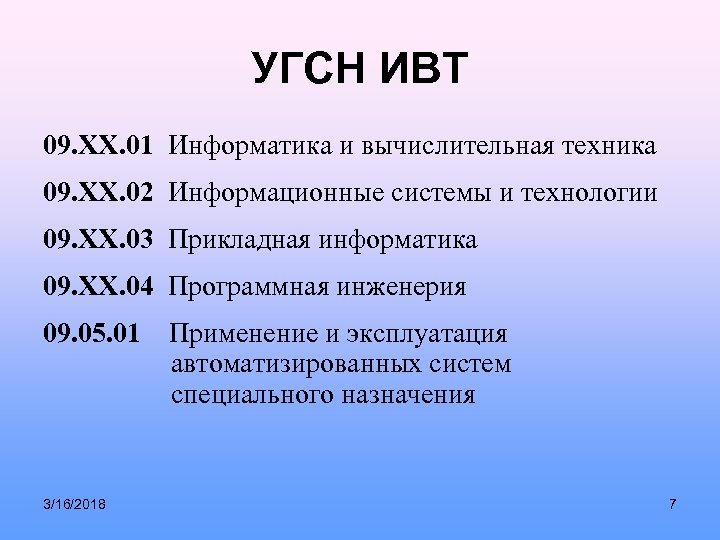 УГСН ИВТ

09.XX.01 Информатика и вычислительная техника

09.XX.02 Информационные системы и технологии

09.XX.03 Прикладная информатика

09.XX.04 Программная инженерия

09.05.01 Применение и эксплуатация автоматизированных систем специального назначения

3/16/2018

7